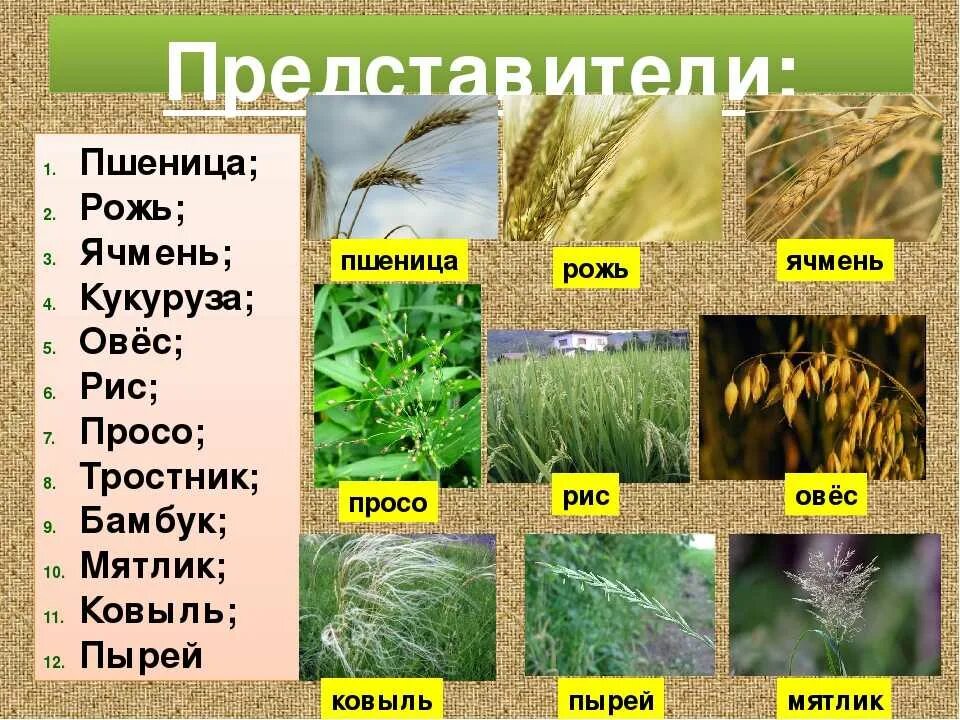 Представители:

1. Пшеница;
2. Рожь;
3. Ячмень;
4. Кукуруза;
5. Овёс;
6. Рис;
7. Просо;
8. Тростник;
9. Бамбук;
10. Мятлик;
11. Ковыль;
12. Пырей

пшеница

рожь

ячмень

просо

рис

овёс

ковыль

пырей

мятлик